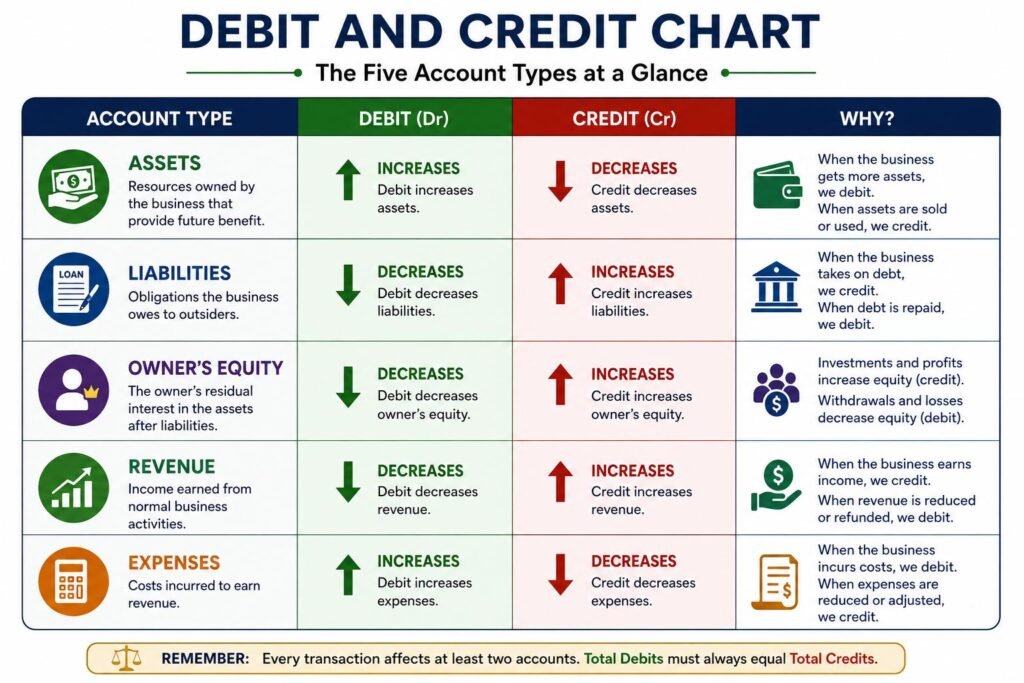 DEBIT AND CREDIT CHART

The Five Account Types at a Glance

| ACCOUNT TYPE | DEBIT (Dr) | CREDIT (Cr) | WHY? |
|---|---|---|---|
| ASSETS Resources owned by the business that provide future benefit. | INCREASES Debit increases assets. | DECREASES Credit decreases assets. | When the business gets more assets, we debit. When assets are sold or used, we credit. |
| LOAN LIABILITIES Obligations the business owes to outsiders. | DECREASES Debit decreases liabilities. | INCREASES Credit increases liabilities. | When the business takes on debt, we credit. When debt is repaid, we debit. |
| OWNER'S EQUITY The owner's residual interest in the assets after liabilities. | DECREASES Debit decreases owner's equity. | INCREASES Credit increases owner's equity. | Investments and profits increase equity (credit). Withdrawals and losses decrease equity (debit). |
| REVENUE Income earned from normal business activities. | DECREASES Debit decreases revenue. | INCREASES Credit increases revenue. | When the business earns income, we credit. When revenue is reduced or refunded, we debit. |
| EXPENSES Costs incurred to earn revenue. | INCREASES Debit increases expenses. | DECREASES Credit decreases expenses. | When the business incurs costs, we debit. When expenses are reduced or adjusted, we credit. |

REMEMBER: Every transaction affects at least two accounts. Total Debits must always equal Total Credits.